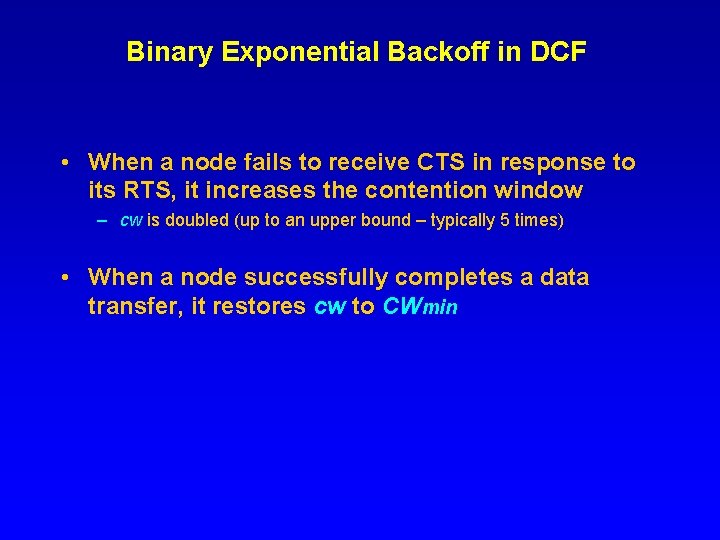 Binary Exponential Backoff in DCF

• When a node fails to receive CTS in response to its RTS, it increases the contention window

– cw is doubled (up to an upper bound – typically 5 times)

• When a node successfully completes a data transfer, it restores cw to $CW_{min}$